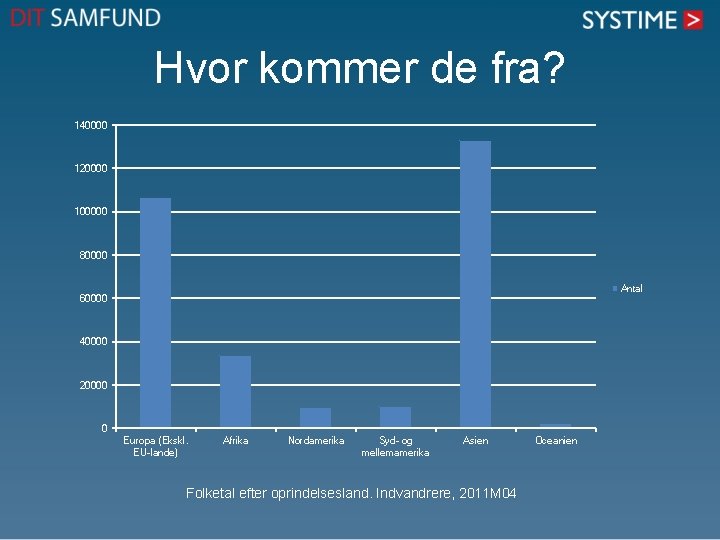 DIT SAMFUND

SYSTIME >

Hvor kommer de fra?

140000
120000
100000
80000
60000
40000
20000
0

Europa (Ekskl. EU-lande)
Afrika
Nordamerika
Syd- og mellemamerika
Asien
Oceanien

Antal

Folketal efter oprindelsesland. Indvandrere, 2011M04